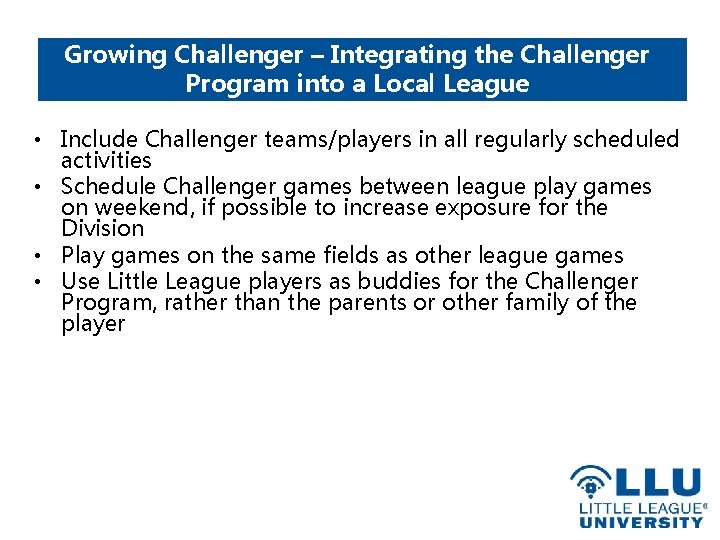 Growing Challenger – Integrating the Challenger Program into a Local League

• Include Challenger teams/players in all regularly scheduled activities
• Schedule Challenger games between league play games on weekend, if possible to increase exposure for the Division
• Play games on the same fields as other league games
• Use Little League players as buddies for the Challenger Program, rather than the parents or other family of the player

LLU
LITTLE LEAGUE®
UNIVERSITY